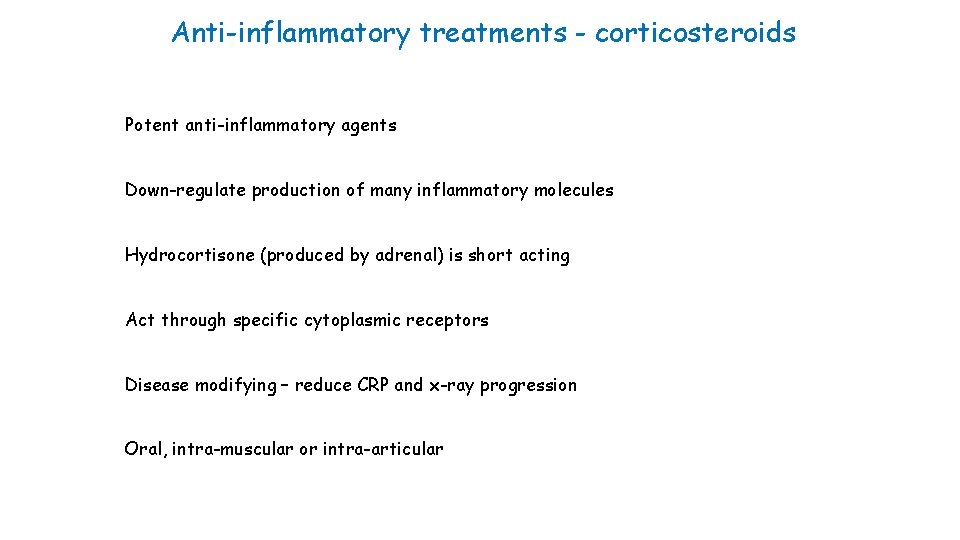 Anti-inflammatory treatments - corticosteroids

Potent anti-inflammatory agents

Down-regulate production of many inflammatory molecules

Hydrocortisone (produced by adrenal) is short acting

Act through specific cytoplasmic receptors

Disease modifying – reduce CRP and x-ray progression

Oral, intra-muscular or intra-articular